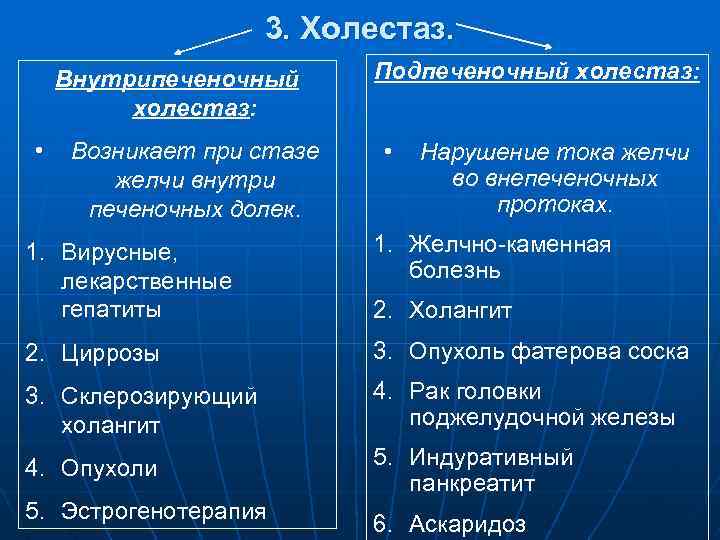 3. Холестаз.

Внутрипеченочный холестаз:

• Возникает при стазе желчи внутри печеночных долек.

1. Вирусные, лекарственные гепатиты
2. Циррозы
3. Склерозирующий холангит
4. Опухоли
5. Эстрогенотерапия

Подпеченочный холестаз:

• Нарушение тока желчи во внепеченочных протоках.

1. Желчно-каменная болезнь
2. Холангит
3. Опухоль фатерова соска
4. Рак головки поджелудочной железы
5. Индуративный панкреатит
6. Аскаридоз